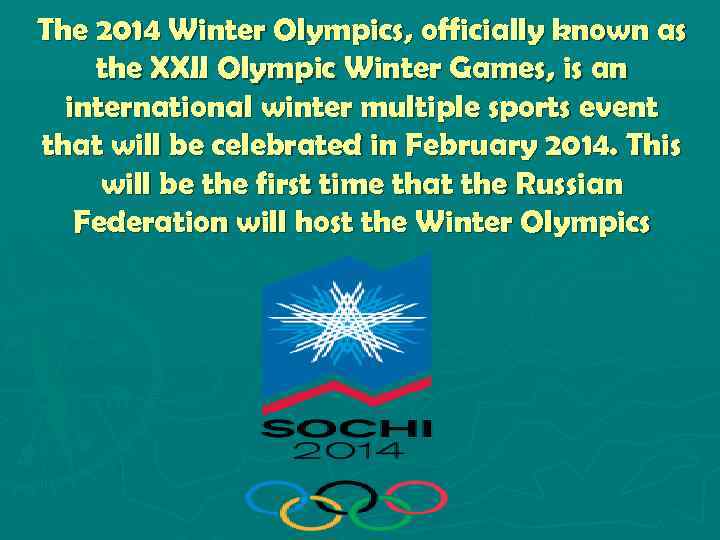 The 2014 Winter Olympics, officially known as the XXII Olympic Winter Games, is an international winter multiple sports event that will be celebrated in February 2014. This will be the first time that the Russian Federation will host the Winter Olympics

SOCHI
2014